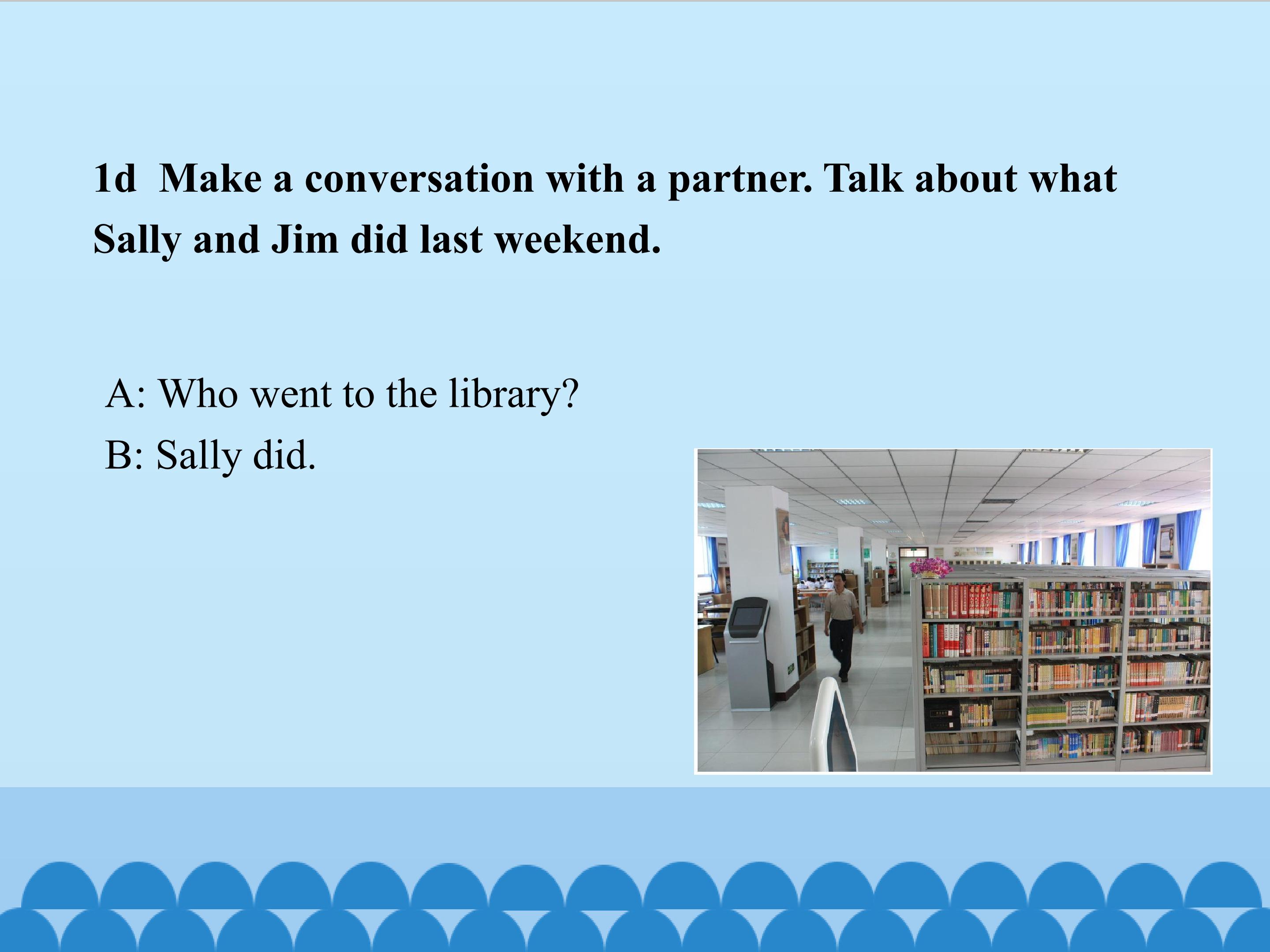 1d Make a conversation with a partner. Talk about what Sally and Jim did last weekend.

A: Who went to the library?

B: Sally did.